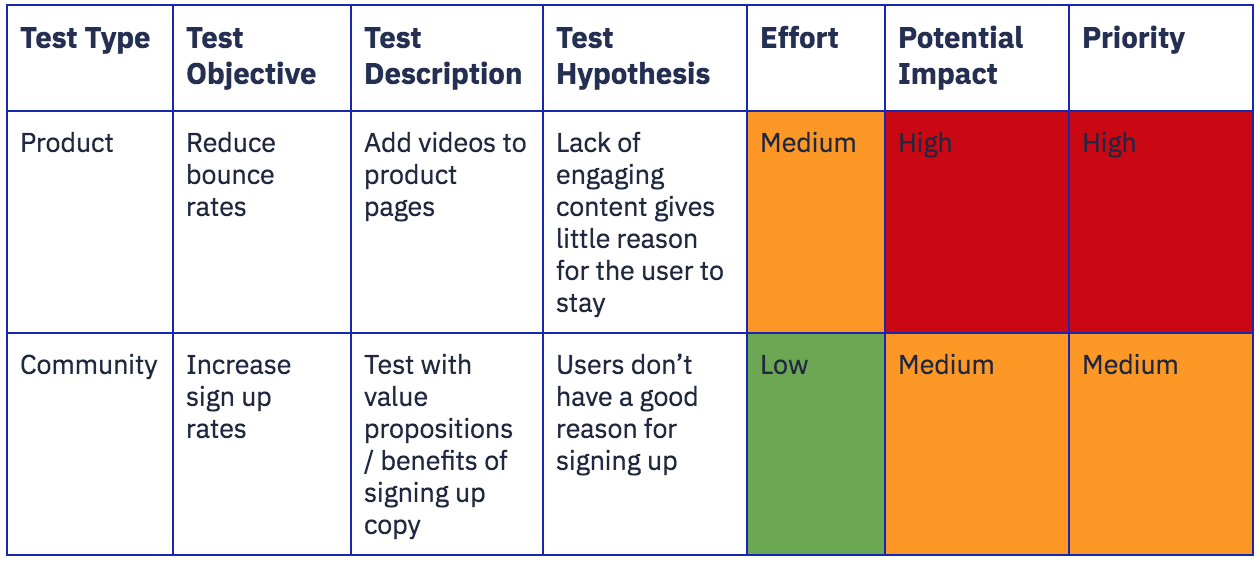 | Test Type | Test Objective | Test Description | Test Hypothesis | Effort | Potential Impact | Priority |
|---|---|---|---|---|---|---|
| Product | Reduce bounce rates | Add videos to product pages | Lack of engaging content gives little reason for the user to stay | Medium | High | High |
| Community | Increase sign up rates | Test with value propositions / benefits of signing up copy | Users don’t have a good reason for signing up | Low | Medium | Medium |